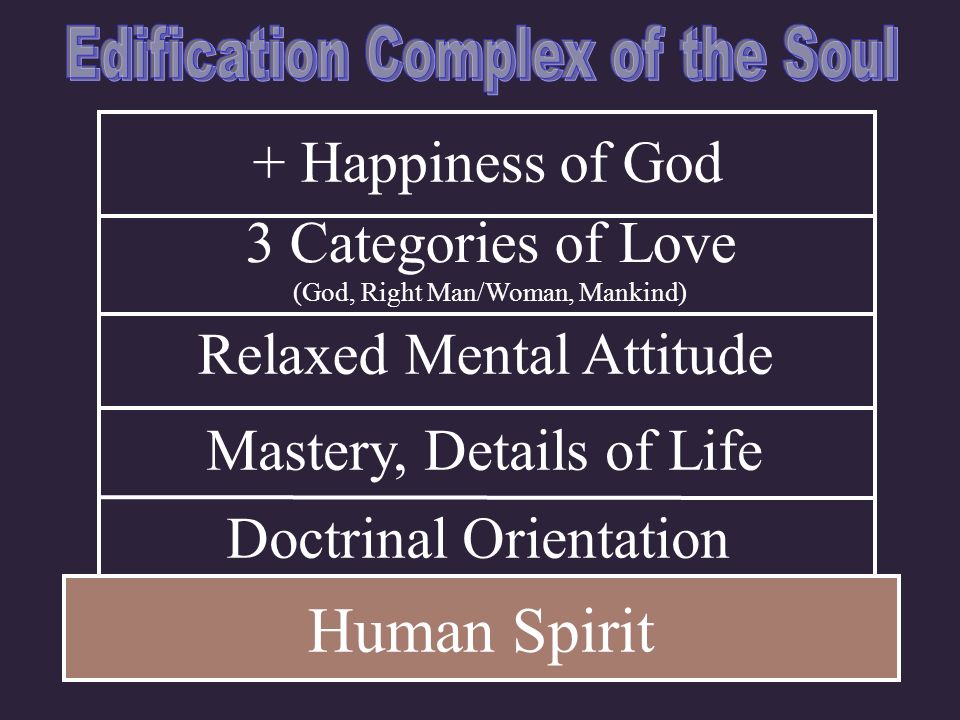 Edification Complex of the Soul

+ Happiness of God

3 Categories of Love
(God, Right Man/Woman, Mankind)

Relaxed Mental Attitude

Mastery, Details of Life

Doctrinal Orientation

Human Spirit